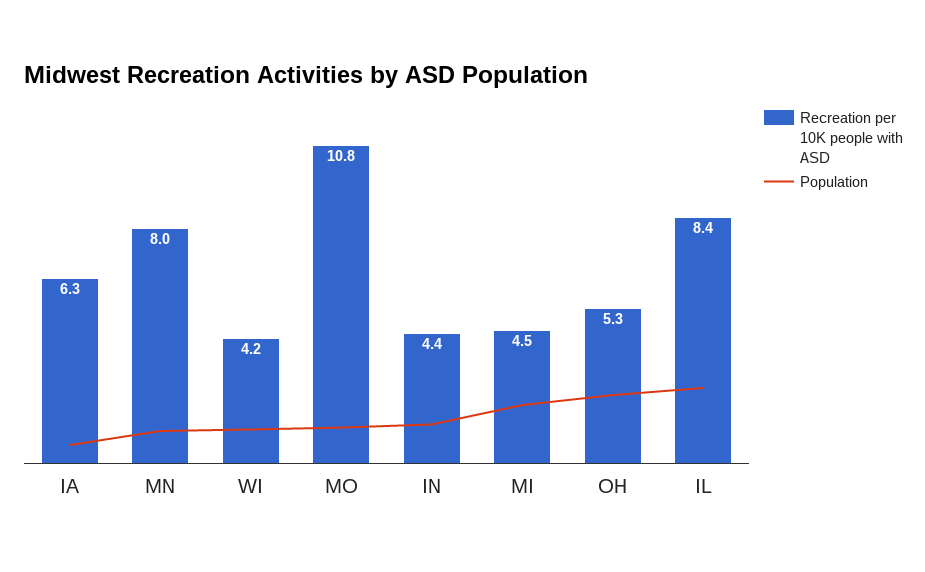 Midwest Recreation Activities by ASD Population

Recreation per 10K people with ASD
Population

6.3
8.0
4.2
10.8
4.4
4.5
5.3
8.4

IA MN WI MO IN MI OH IL